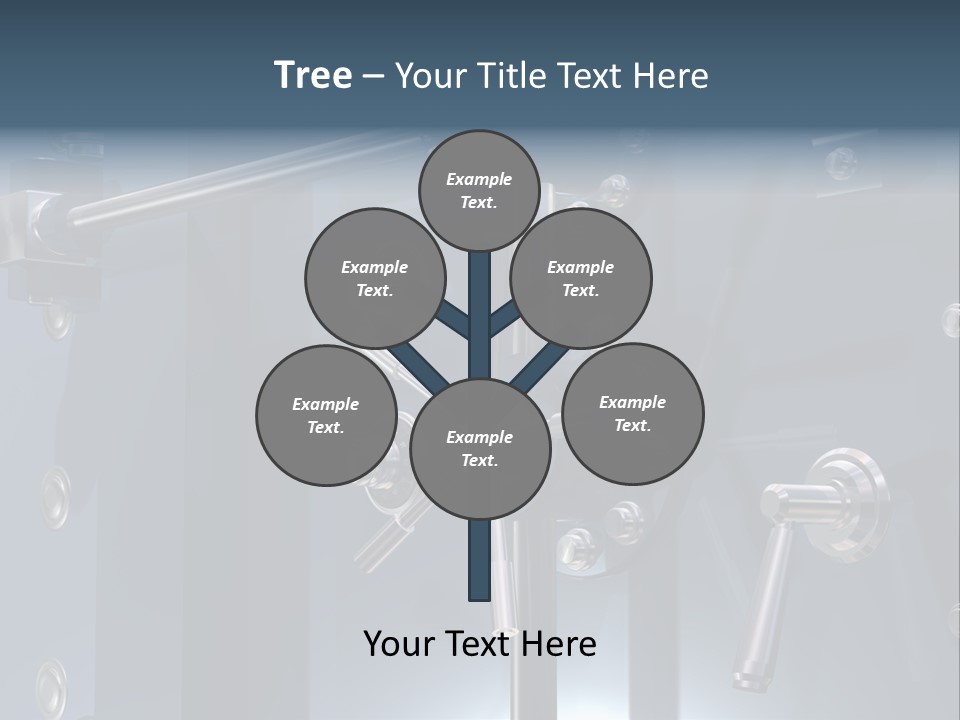 Tree – Your Title Text Here

Example Text.

Example Text.

Example Text.

Example Text.

Example Text.

Example Text.

Your Text Here